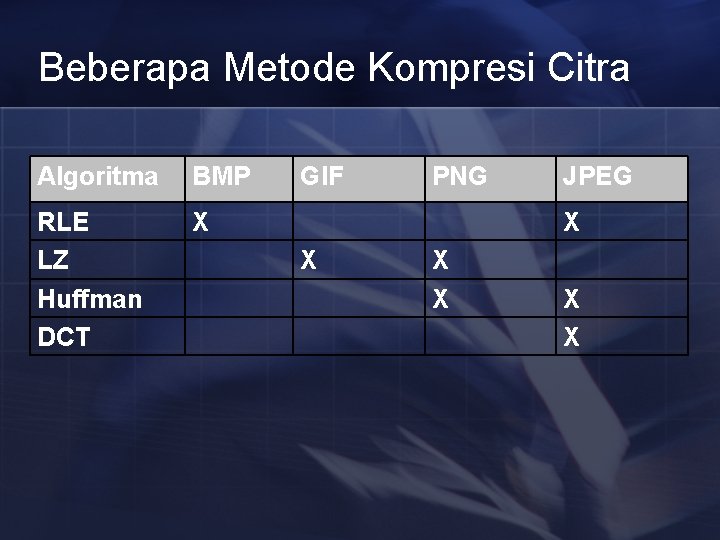 Beberapa Metode Kompresi Citra

| Algoritma | BMP | GIF | PNG | JPEG |
|---|---|---|---|---|
| RLE | X | | | X |
| LZ | | X | X | |
| Huffman | | | X | X |
| DCT | | | | X |